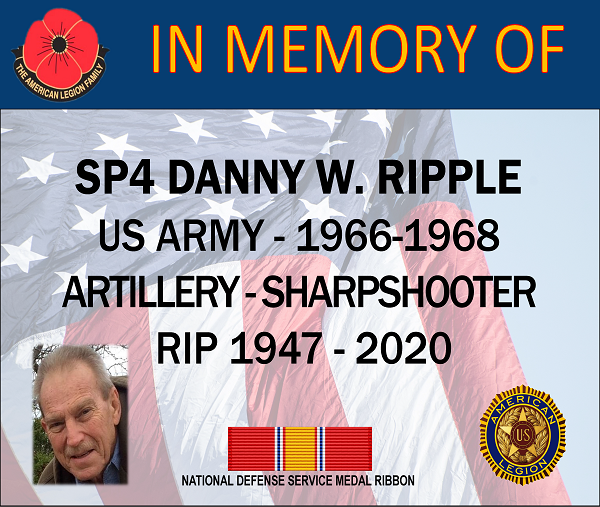 THE AMERICAN LEGION FAMILY

IN MEMORY OF

SP4 DANNY W. RIPPLE
US ARMY - 1966-1968
ARTILLERY - SHARPSHOOTER
RIP 1947 - 2020

NATIONAL DEFENSE SERVICE MEDAL RIBBON

AMERICAN LEGION
US